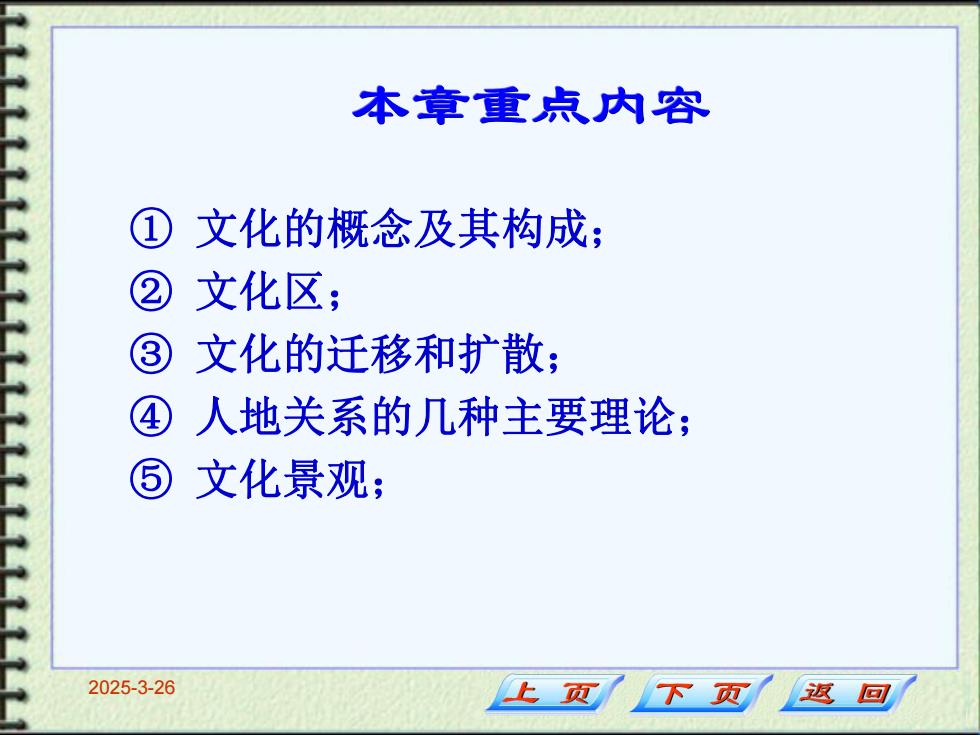 本章重点内容

① 文化的概念及其构成；
② 文化区；
③ 文化的迁移和扩散；
④ 人地关系的几种主要理论；
⑤ 文化景观；

2025-3-26

上 页　下 页　返 回